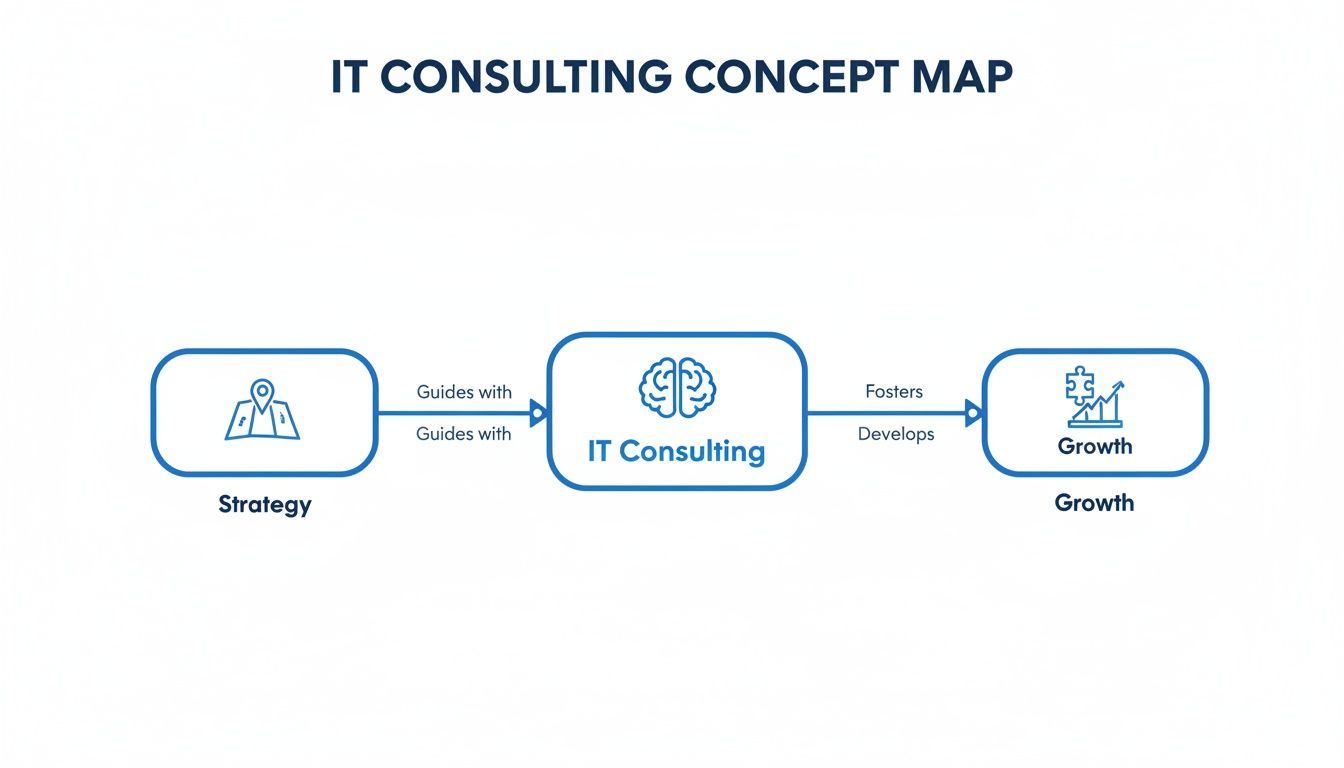 IT CONSULTING CONCEPT MAP

Strategy

Guides with

Guides with

IT Consulting

Fosters

Develops

Growth

Growth